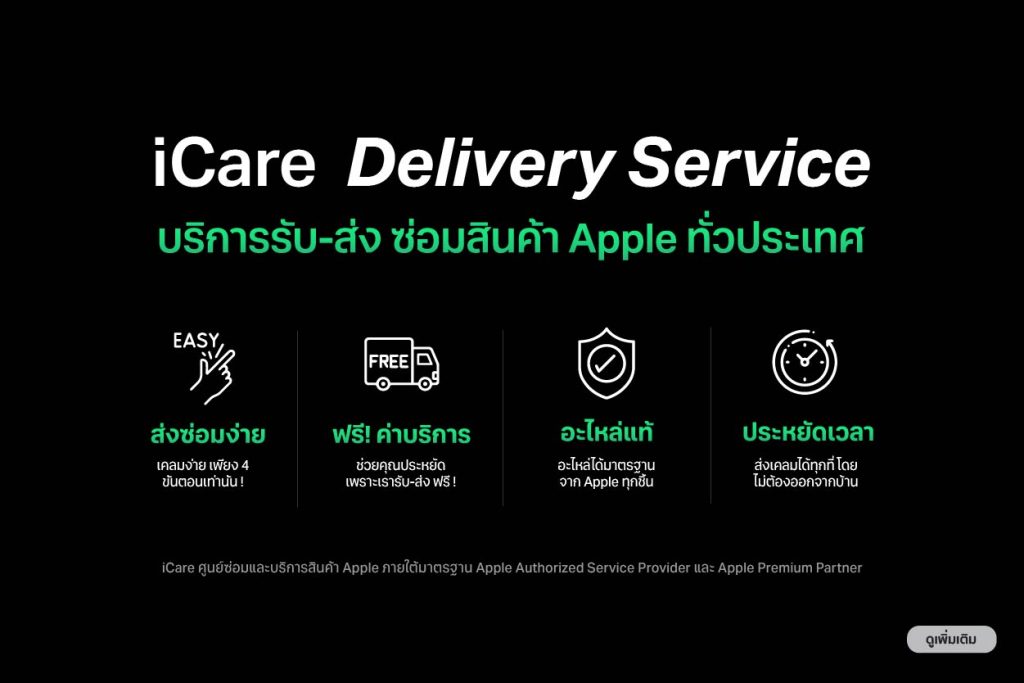 iCare Delivery Service

บริการรับ-ส่ง ซ่อมสินค้า Apple ทั่วประเทศ

EASY

ส่งซ่อมง่าย

เคลมง่าย เพียง 4 ขั้นตอนเท่านั้น !

FREE

ฟรี! ค่าบริการ

ช่วยคุณประหยัด เพราะเรารับ-ส่ง ฟรี !

อะไหล่แท้

อะไหล่ได้มาตรฐาน จาก Apple ทุกชิ้น

ประหยัดเวลา

ส่งเคลมได้ทุกที่ โดย ไม่ต้องออกจากบ้าน

iCare ศูนย์ซ่อมและบริการสินค้า Apple ภายใต้มาตรฐาน Apple Authorized Service Provider และ Apple Premium Partner

ดูเพิ่มเติม